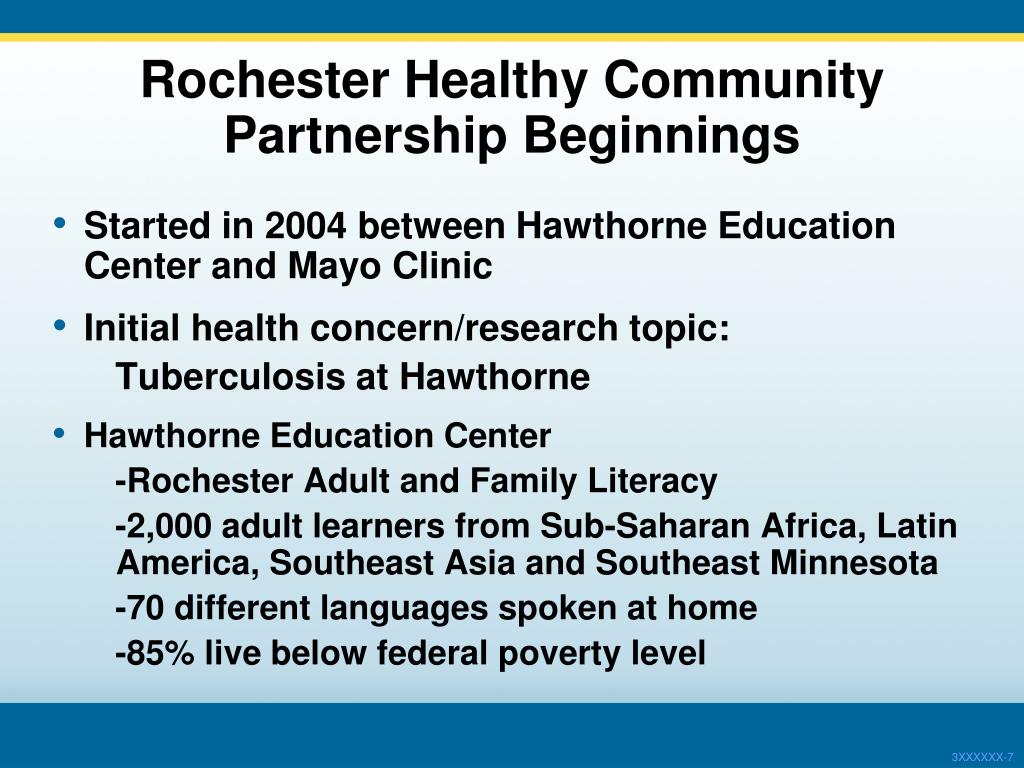 Rochester Healthy Community Partnership Beginnings

• Started in 2004 between Hawthorne Education Center and Mayo Clinic

• Initial health concern/research topic:
Tuberculosis at Hawthorne

• Hawthorne Education Center
-Rochester Adult and Family Literacy
-2,000 adult learners from Sub-Saharan Africa, Latin America, Southeast Asia and Southeast Minnesota
-70 different languages spoken at home
-85% live below federal poverty level

3XXXXXX-7